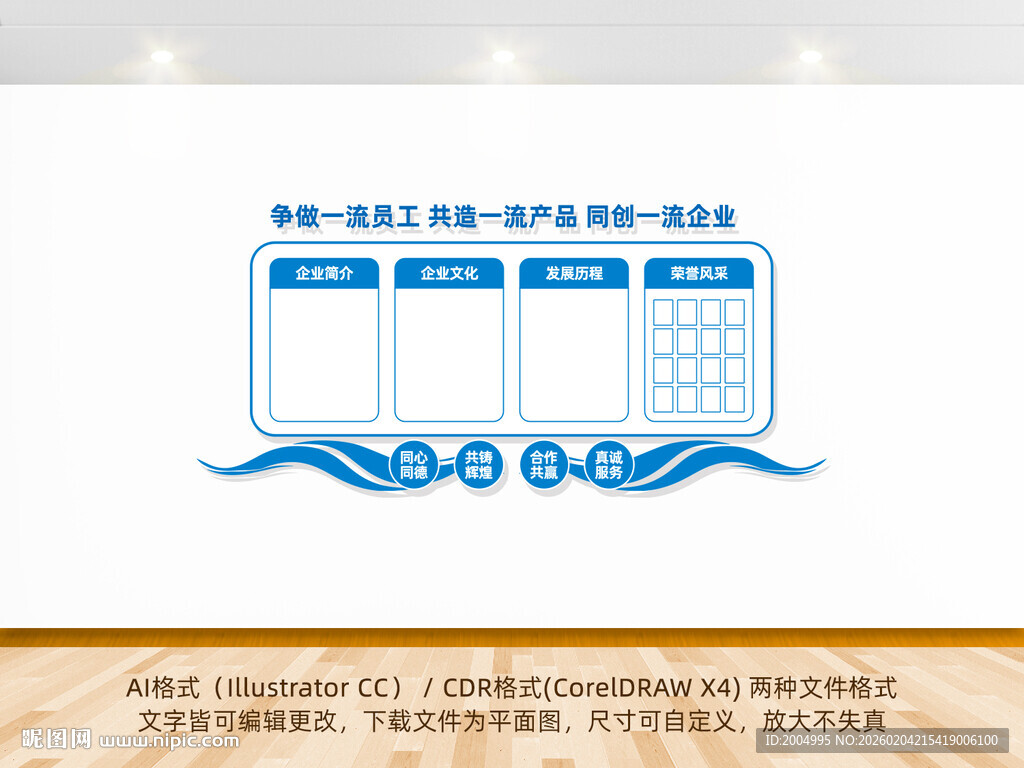 争做一流员工 共造一流产品 同创一流企业

企业简介

企业文化

发展历程

荣誉风采

同心同德

共铸辉煌

合作共赢

真诚服务

AI格式（Illustrator CC） / CDR格式(CorelDRAW X4) 两种文件格式
文字皆可编辑更改，下载文件为平面图，尺寸可自定义，放大不失真

昵图网 www.nipic.com

ID:2004995 NO:20260204215419006100